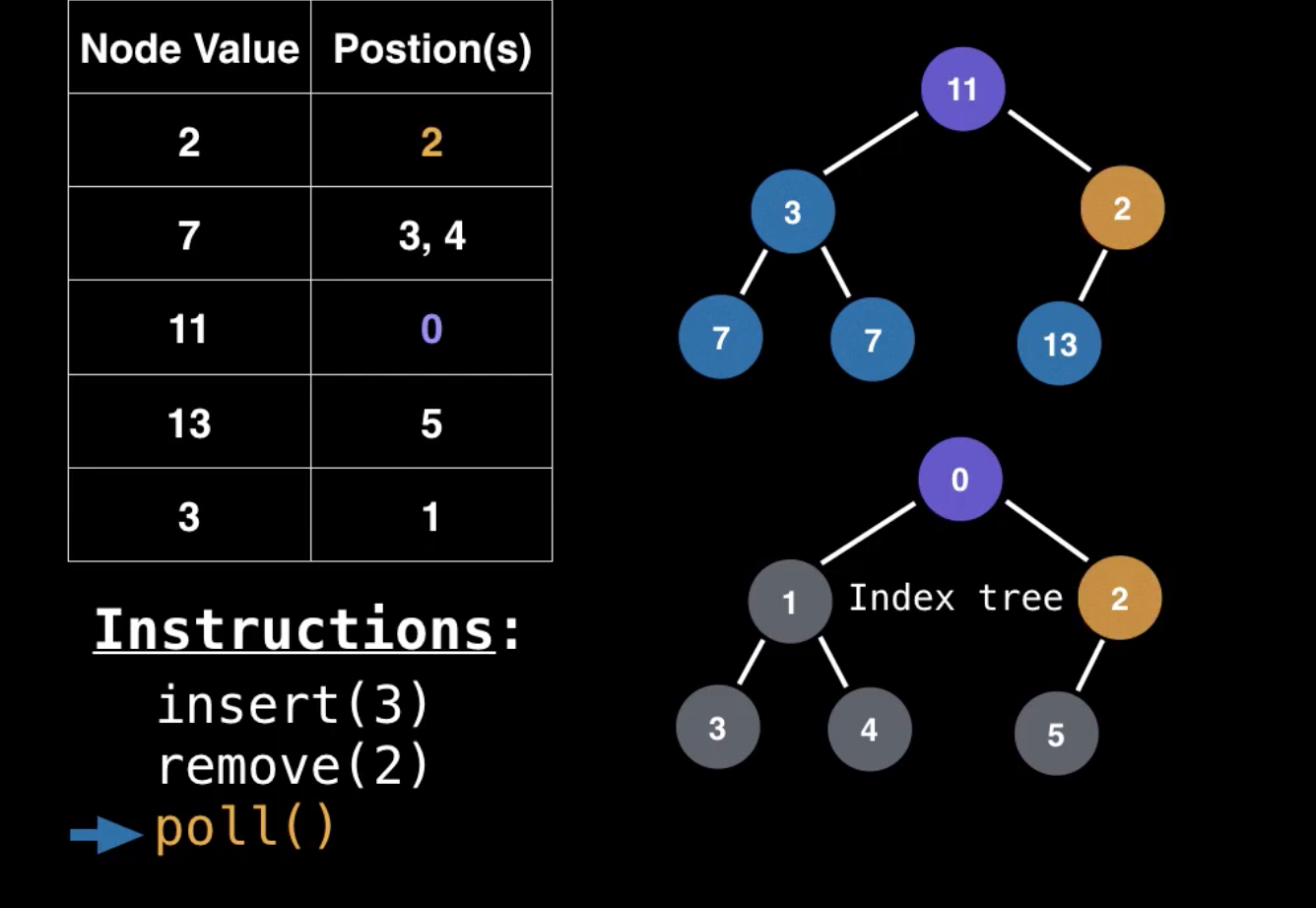 | Node Value | Postion(s) |
|---|---|
| 2 | 2 |
| 7 | 3, 4 |
| 11 | 0 |
| 13 | 5 |
| 3 | 1 |

Instructions:
insert(3)
remove(2)
poll()

11
3
2
7
7
13

0
1
Index tree
2
3
4
5